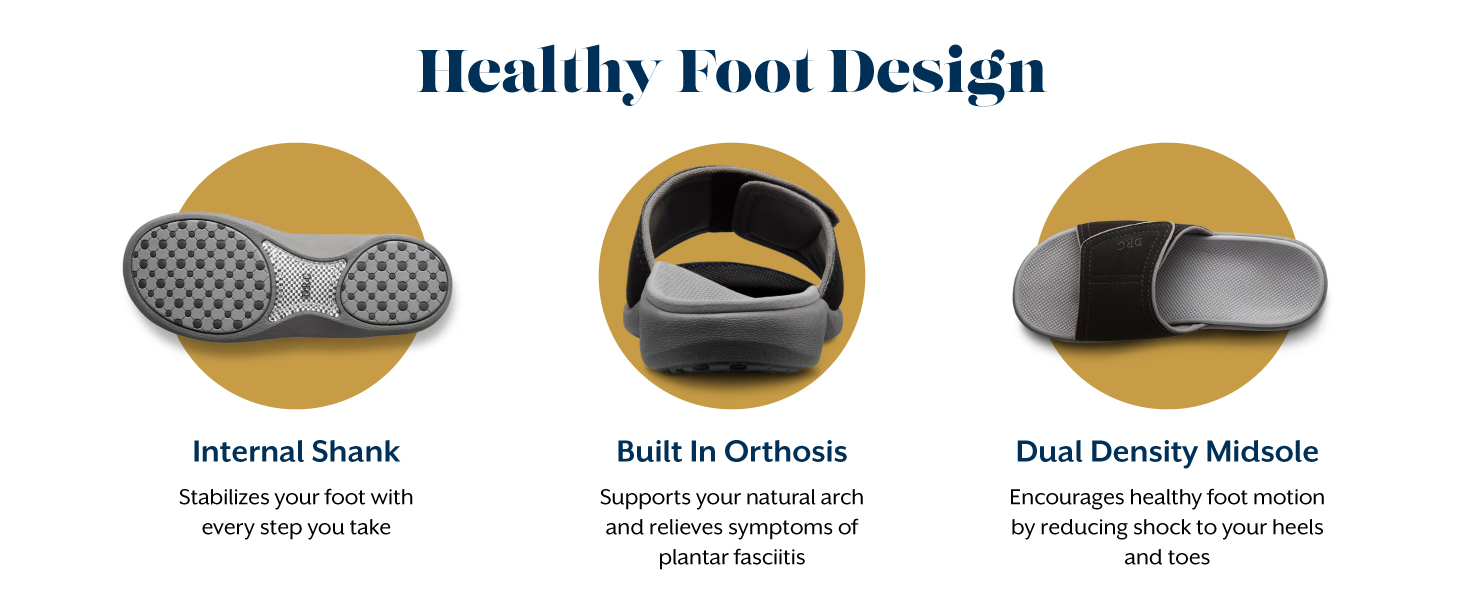 Healthy Foot Design

DR.C

Internal Shank

Stabilizes your foot with every step you take

Built In Orthosis

Supports your natural arch and relieves symptoms of plantar fasciitis

DR.C

Dual Density Midsole

Encourages healthy foot motion by reducing shock to your heels and toes